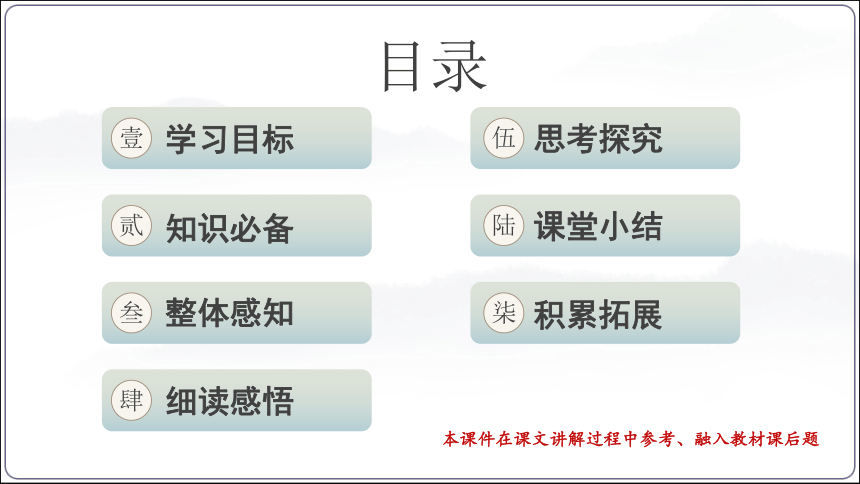 目录

壹 学习目标

贰 知识必备

叁 整体感知

肆 细读感悟

伍 思考探究

陆 课堂小结

柒 积累拓展

本课件在课文讲解过程中参考、融入教材课后题